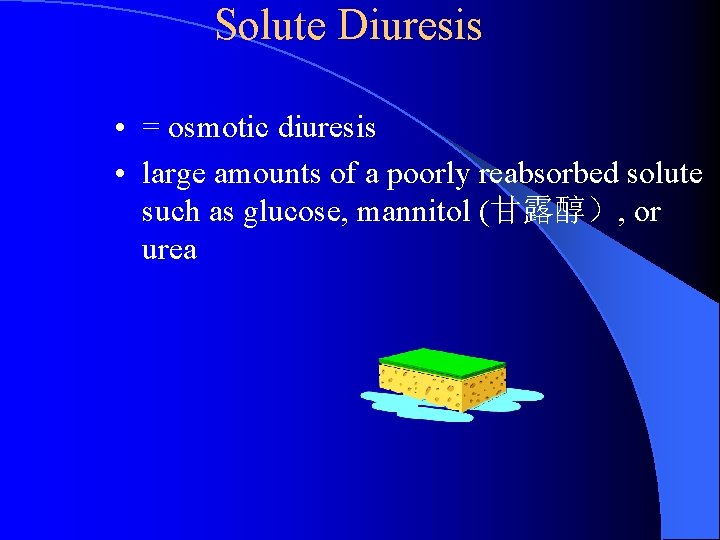 Solute Diuresis

• = osmotic diuresis
• large amounts of a poorly reabsorbed solute such as glucose, mannitol (甘露醇）, or urea